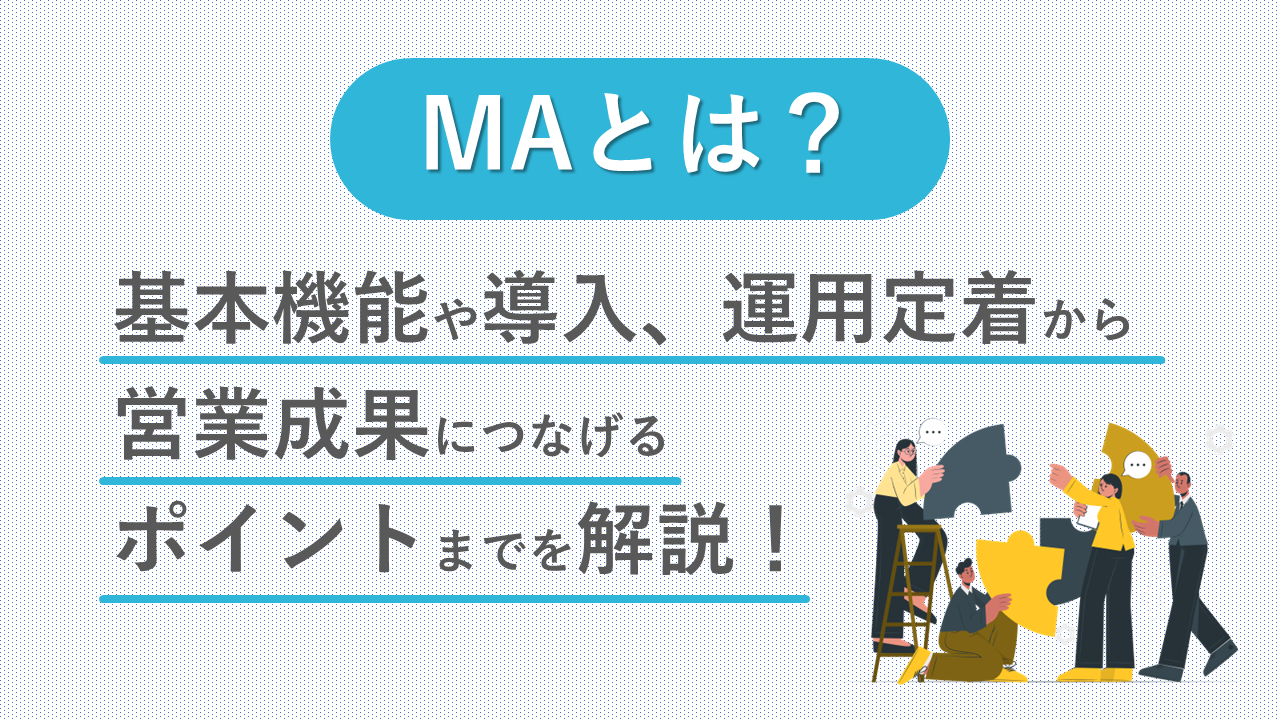 MAとは？

基本機能や導入、運用定着から

営業成果につなげる

ポイントまでを解説！